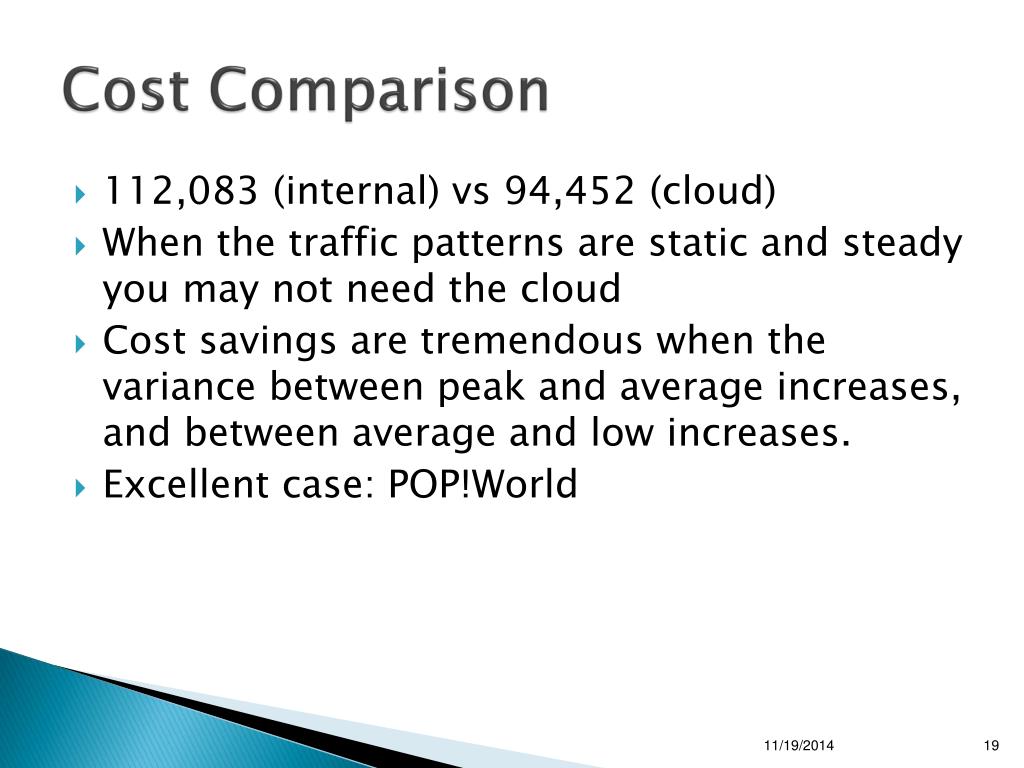 Cost Comparison

112,083 (internal) vs 94,452 (cloud)

When the traffic patterns are static and steady you may not need the cloud

Cost savings are tremendous when the variance between peak and average increases, and between average and low increases.

Excellent case: POP!World

11/19/2014

19